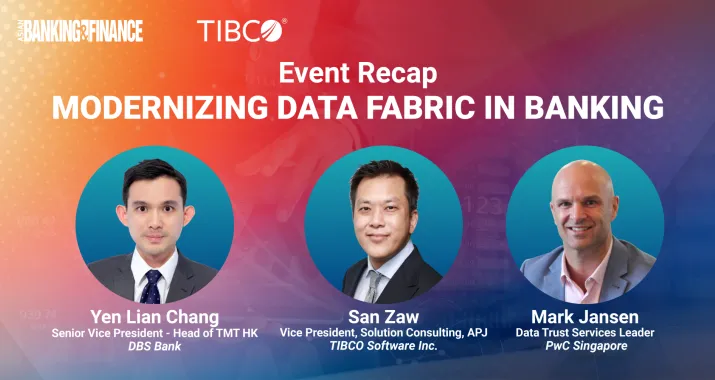 ASIAN BANKING&FINANCE

TIBCO®

Event Recap
MODERNIZING DATA FABRIC IN BANKING

Yen Lian Chang
Senior Vice President - Head of TMT HK
DBS Bank

San Zaw
Vice President, Solution Consulting, APJ
TIBCO Software Inc.

Mark Jansen
Data Trust Services Leader
PwC Singapore